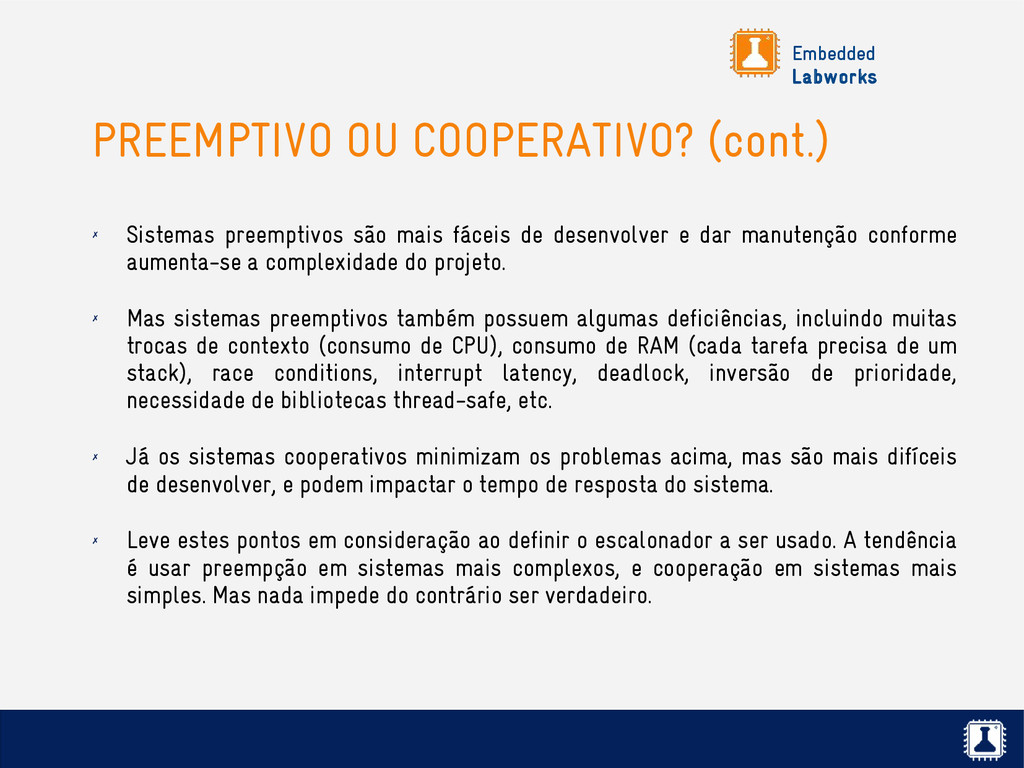 Embedded
Labworks

PREEMPTIVO OU COOPERATIVO? (cont.)

✗ Sistemas preemptivos são mais fáceis de desenvolver e dar manutenção conforme aumenta-se a complexidade do projeto.

✗ Mas sistemas preemptivos também possuem algumas deficiências, incluindo muitas trocas de contexto (consumo de CPU), consumo de RAM (cada tarefa precisa de um stack), race conditions, interrupt latency, deadlock, inversão de prioridade, necessidade de bibliotecas thread-safe, etc.

✗ Já os sistemas cooperativos minimizam os problemas acima, mas são mais difíceis de desenvolver, e podem impactar o tempo de resposta do sistema.

✗ Leve estes pontos em consideração ao definir o escalonador a ser usado. A tendência é usar preempção em sistemas mais complexos, e cooperação em sistemas mais simples. Mas nada impede do contrário ser verdadeiro.